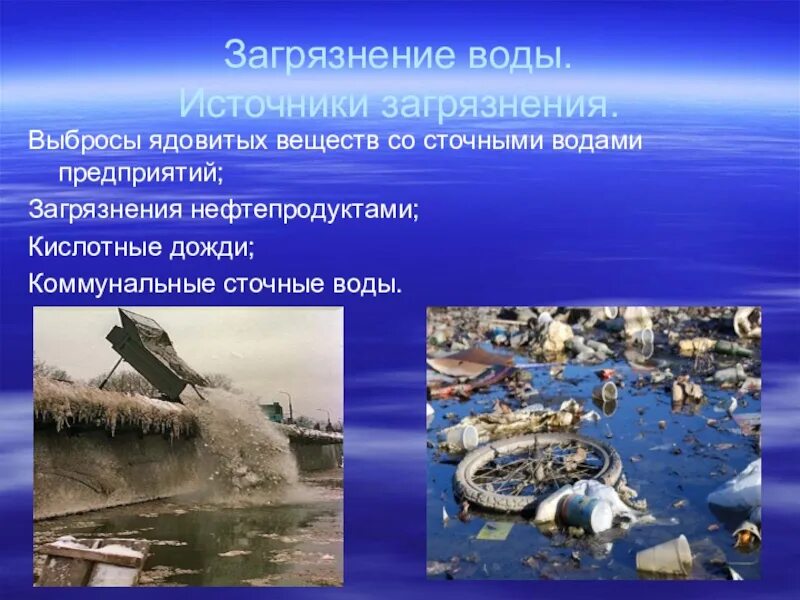 Загрязнение воды.
Источники загрязнения.

Выбросы ядовитых веществ со сточными водами предприятий;

Загрязнения нефтепродуктами;

Кислотные дожди;

Коммунальные сточные воды.